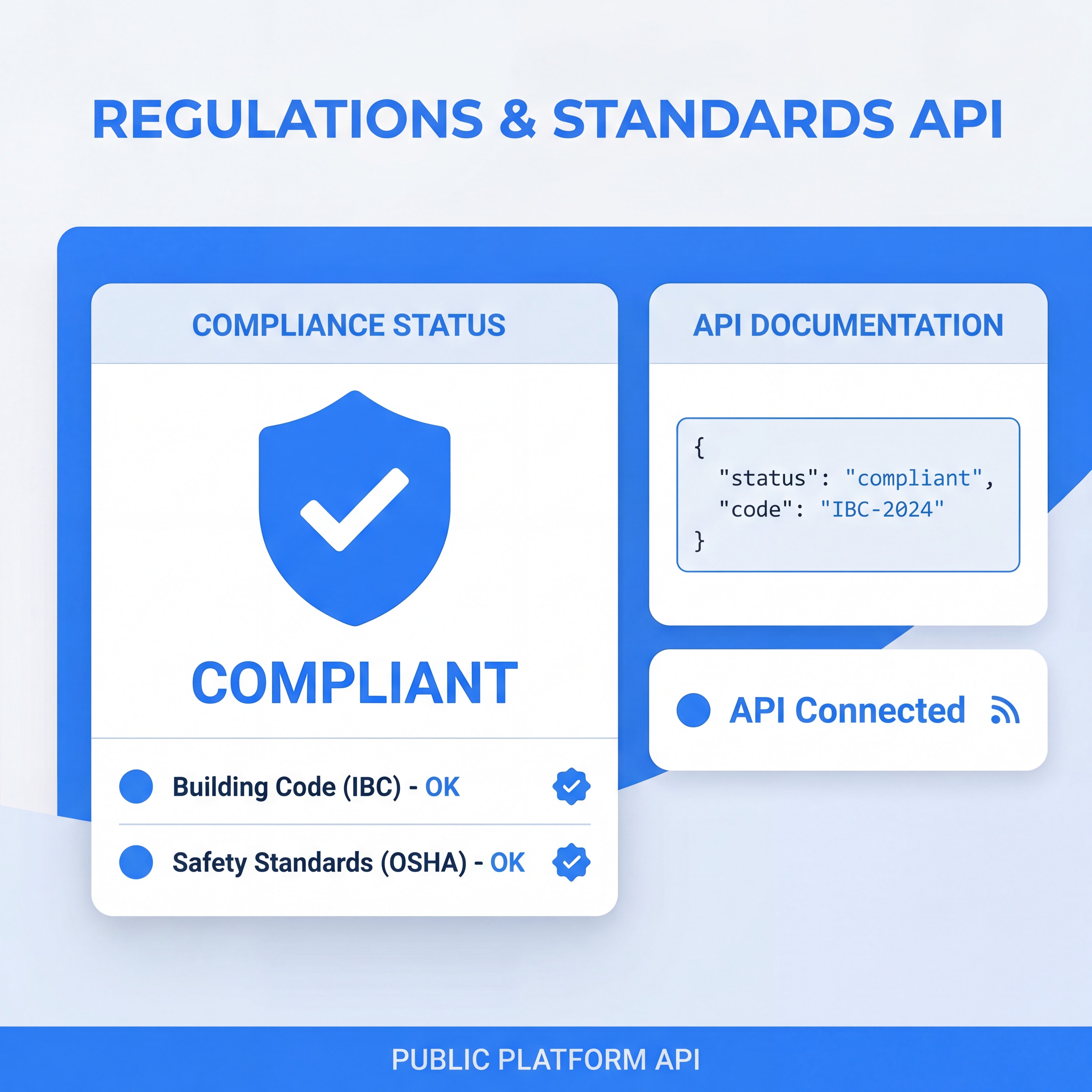 REGULATIONS & STANDARDS API

COMPLIANCE STATUS

COMPLIANT

Building Code (IBC) - OK

Safety Standards (OSHA) - OK

API DOCUMENTATION

{
  "status": "compliant",
  "code": "IBC-2024"
}

API Connected

PUBLIC PLATFORM API